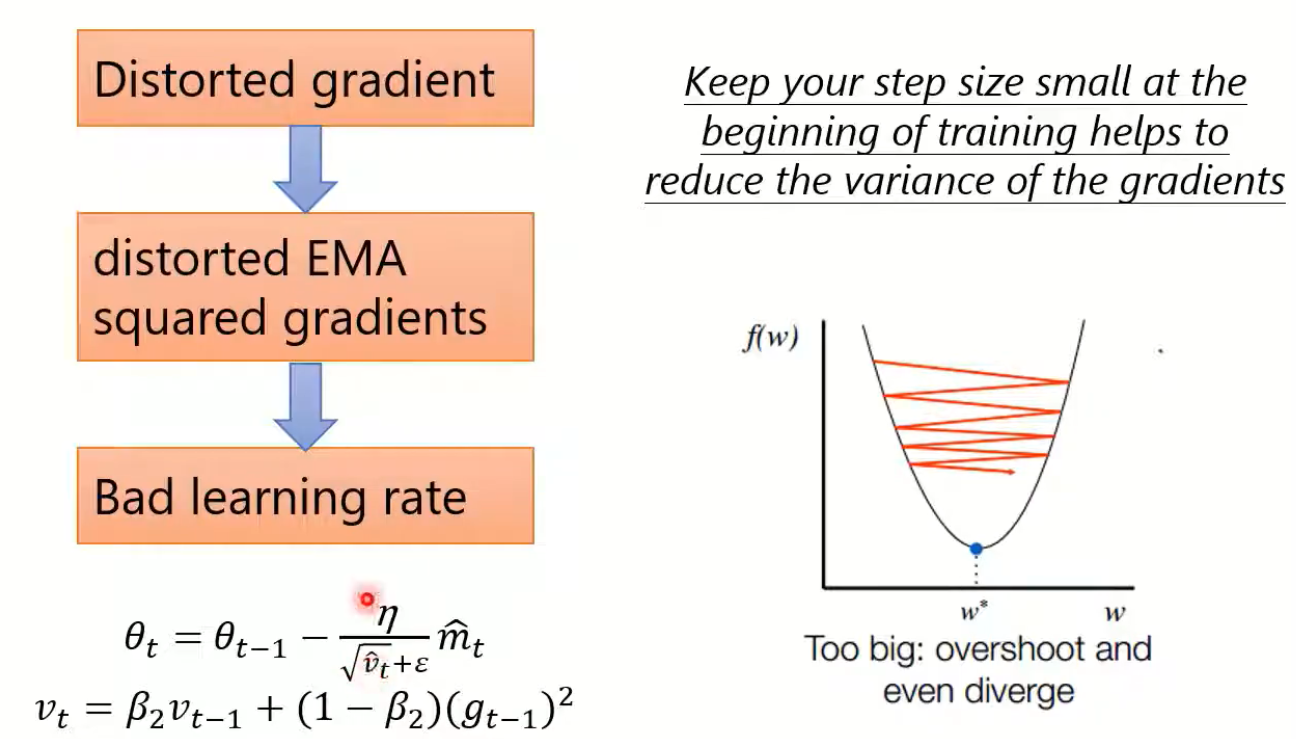 Distorted gradient

distorted EMA squared gradients

Bad learning rate

$\theta_t = \theta_{t-1} - \frac{\eta}{\sqrt{\hat{v}_t}+\varepsilon}\hat{m}_t$
$v_t = \beta_2 v_{t-1} + (1-\beta_2)(g_{t-1})^2$

Keep your step size small at the beginning of training helps to reduce the variance of the gradients

$f(w)$

$w^*$

$w$

Too big: overshoot and even diverge